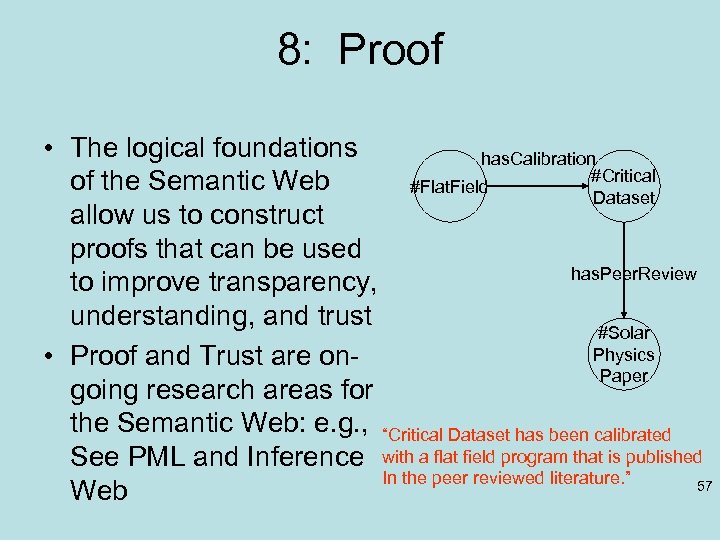 8: Proof

• The logical foundations of the Semantic Web allow us to construct proofs that can be used to improve transparency, understanding, and trust

• Proof and Trust are on-going research areas for the Semantic Web: e.g., See PML and Inference Web

#FlatField

hasCalibration

#Critical Dataset

hasPeerReview

#Solar Physics Paper

"Critical Dataset has been calibrated with a flat field program that is published In the peer reviewed literature."

57